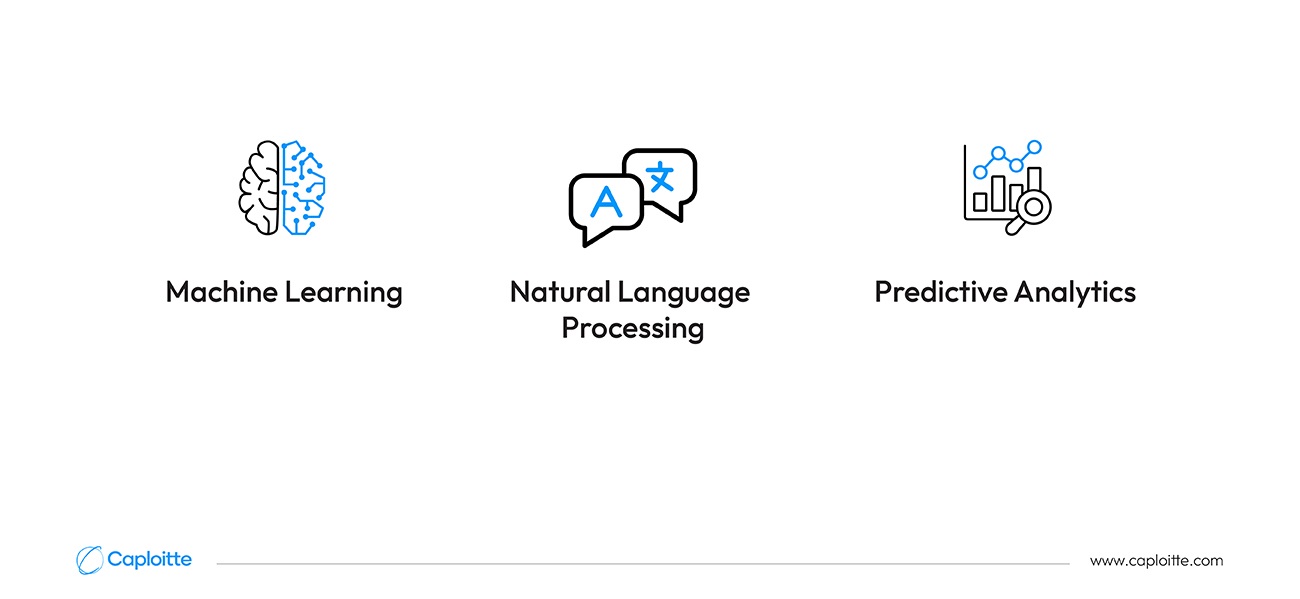 A 文

Machine Learning

Natural Language Processing

Predictive Analytics

Caploitte

www.caploitte.com